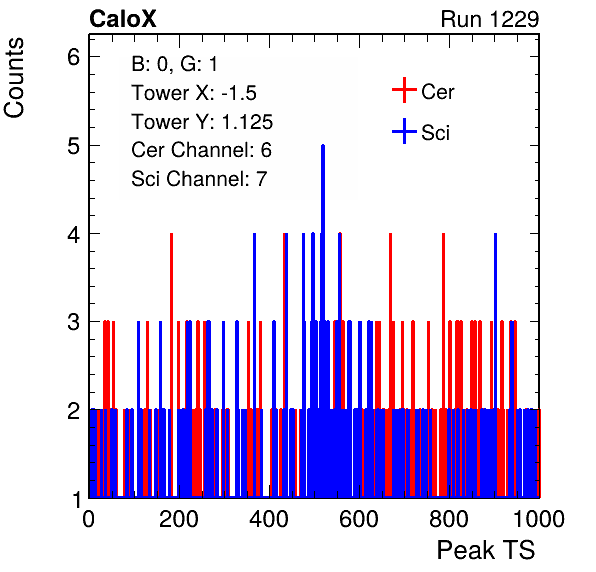 CaloX

Run 1229

Counts

B: 0, G: 1
Tower X: -1.5
Tower Y: 1.125
Cer Channel: 6
Sci Channel: 7

Cer

Sci

6
5
4
3
2
1

0
200
400
600
800
1000

Peak TS